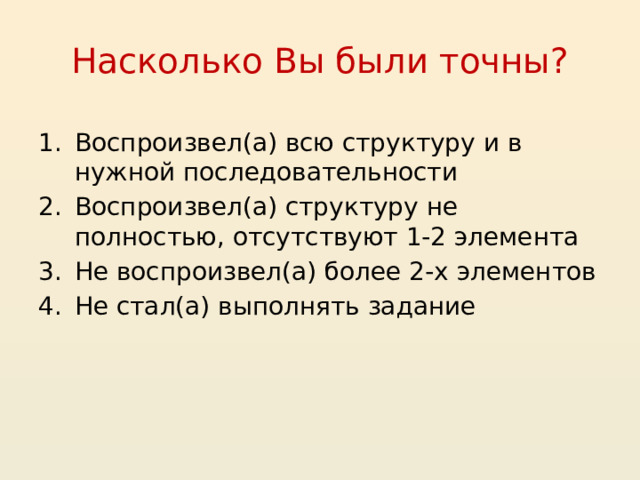 Насколько Вы были точны?

1. Воспроизвел(а) всю структуру и в нужной последовательности
2. Воспроизвел(а) структуру не полностью, отсутствуют 1-2 элемента
3. Не воспроизвел(а) более 2-х элементов
4. Не стал(а) выполнять задание